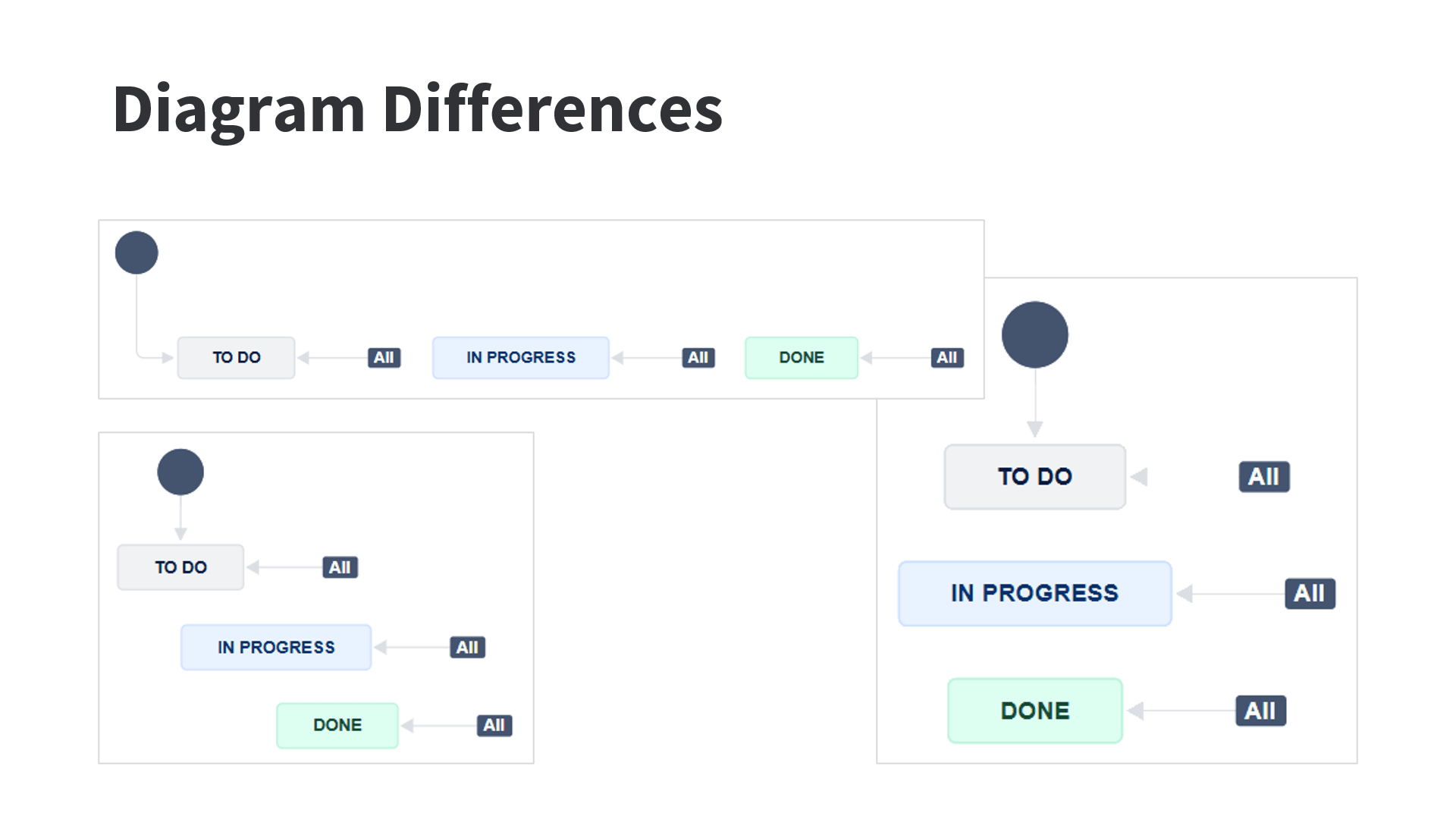 Diagram Differences

TO DO
All
IN PROGRESS
All
DONE
All

TO DO
All
IN PROGRESS
All
DONE
All

TO DO
All
IN PROGRESS
All
DONE
All